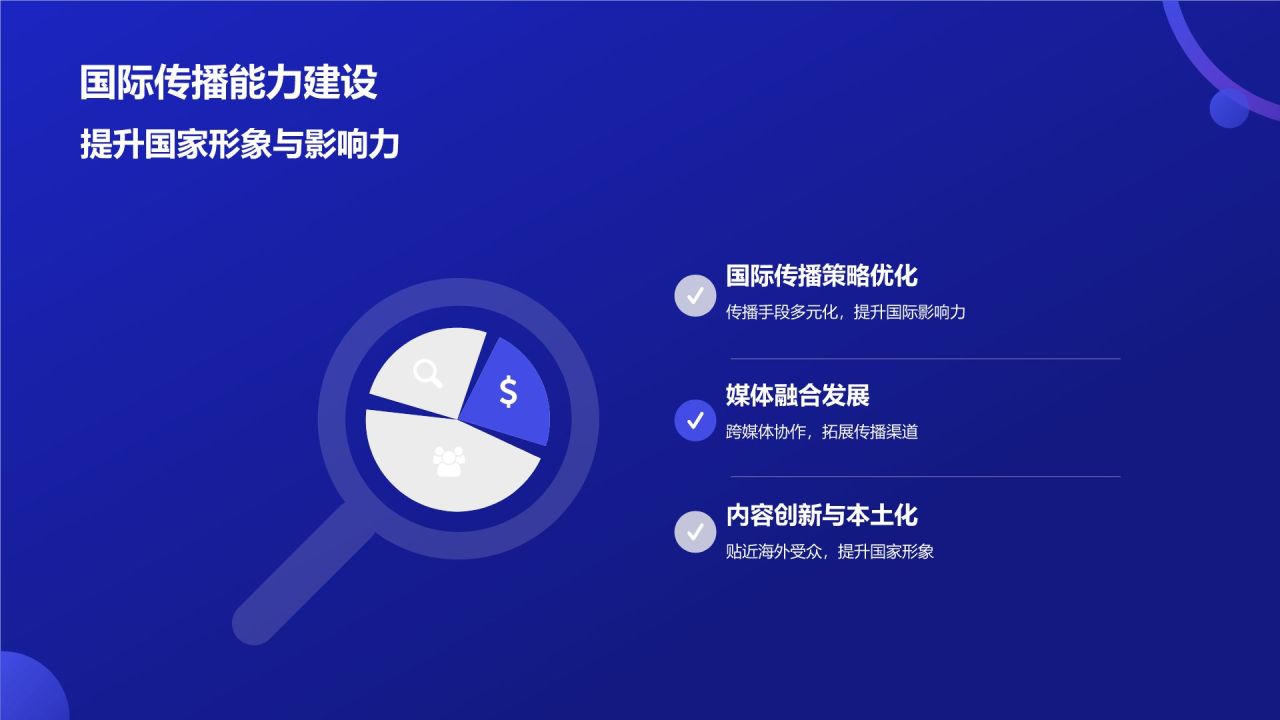 国际传播能力建设
提升国家形象与影响力

$

国际传播策略优化
传播手段多元化，提升国际影响力

媒体融合发展
跨媒体协作，拓展传播渠道

内容创新与本土化
贴近海外受众，提升国家形象